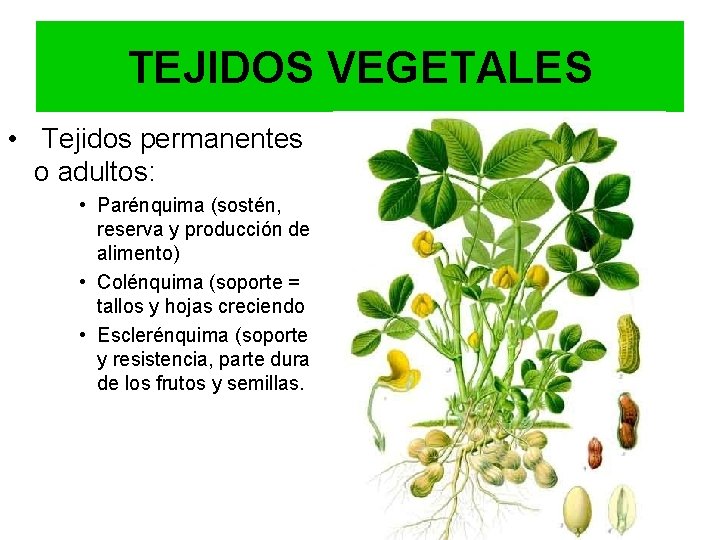 TEJIDOS VEGETALES

• Tejidos permanentes o adultos:

• Parénquima (sostén, reserva y producción de alimento)
• Colénquima (soporte = tallos y hojas creciendo
• Esclerénquima (soporte y resistencia, parte dura de los frutos y semillas.